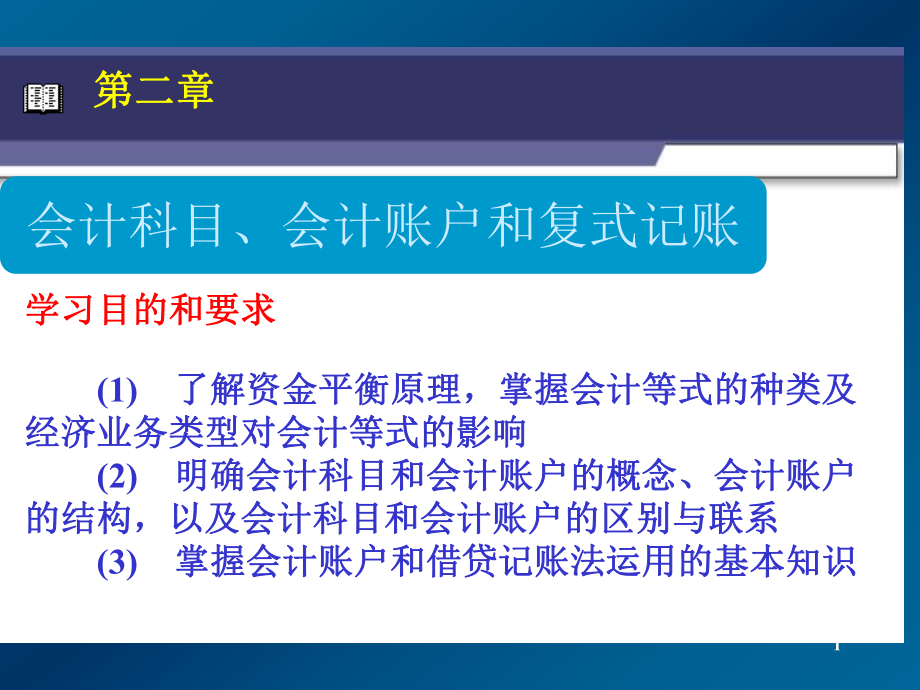 第二章

会计科目、会计账户和复式记账

学习目的和要求

(1) 了解资金平衡原理，掌握会计等式的种类及经济业务类型对会计等式的影响

(2) 明确会计科目和会计账户的概念、会计账户的结构，以及会计科目和会计账户的区别与联系

(3) 掌握会计账户和借贷记账法运用的基本知识

1